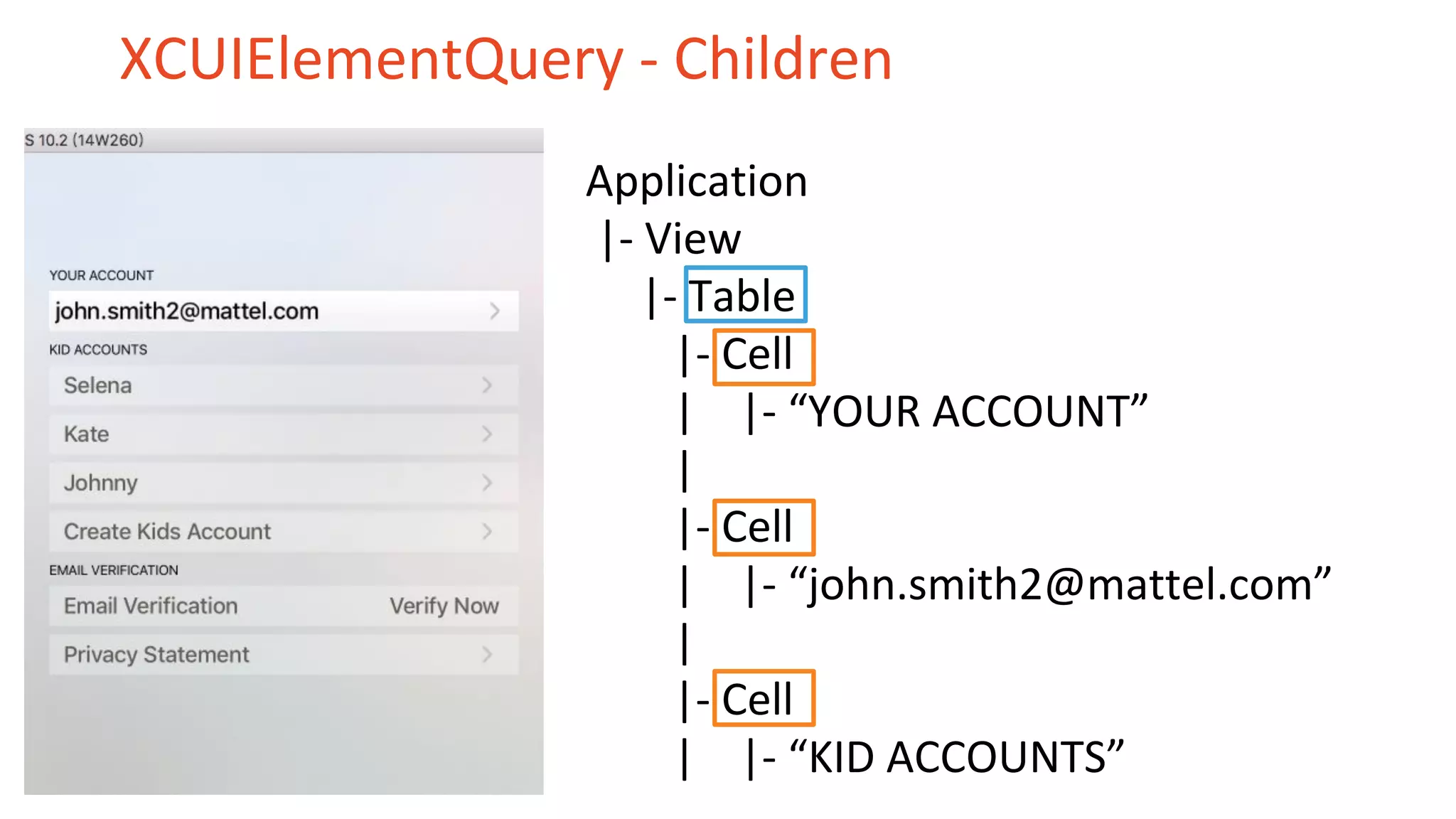 XCUIElementQuery - Children

S 10.2 (14W260)

YOUR ACCOUNT

john.smith2@mattel.com

KID ACCOUNTS

Selena

Kate

Johnny

Create Kids Account

EMAIL VERIFICATION

Email Verification Verify Now

Privacy Statement

Application
|- View
|- Table
|- Cell
| |- “YOUR ACCOUNT”
|
|- Cell
| |- “john.smith2@mattel.com”
|
|- Cell
| |- “KID ACCOUNTS”